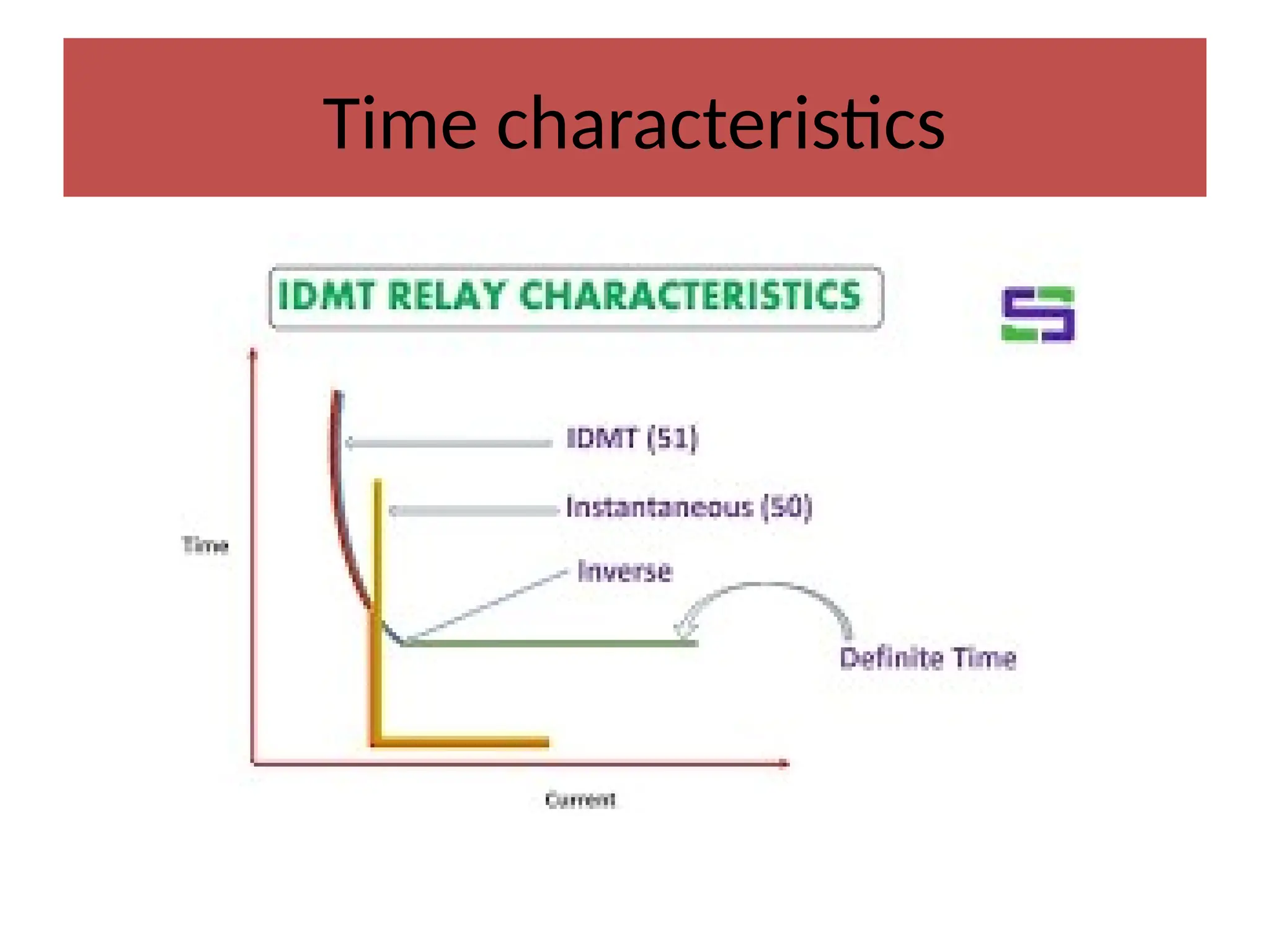 Time characteristics

IDMT RELAY CHARACTERISTICS

IDMT (51)

Instantaneous (50)

Inverse

Definite Time

Time

Current